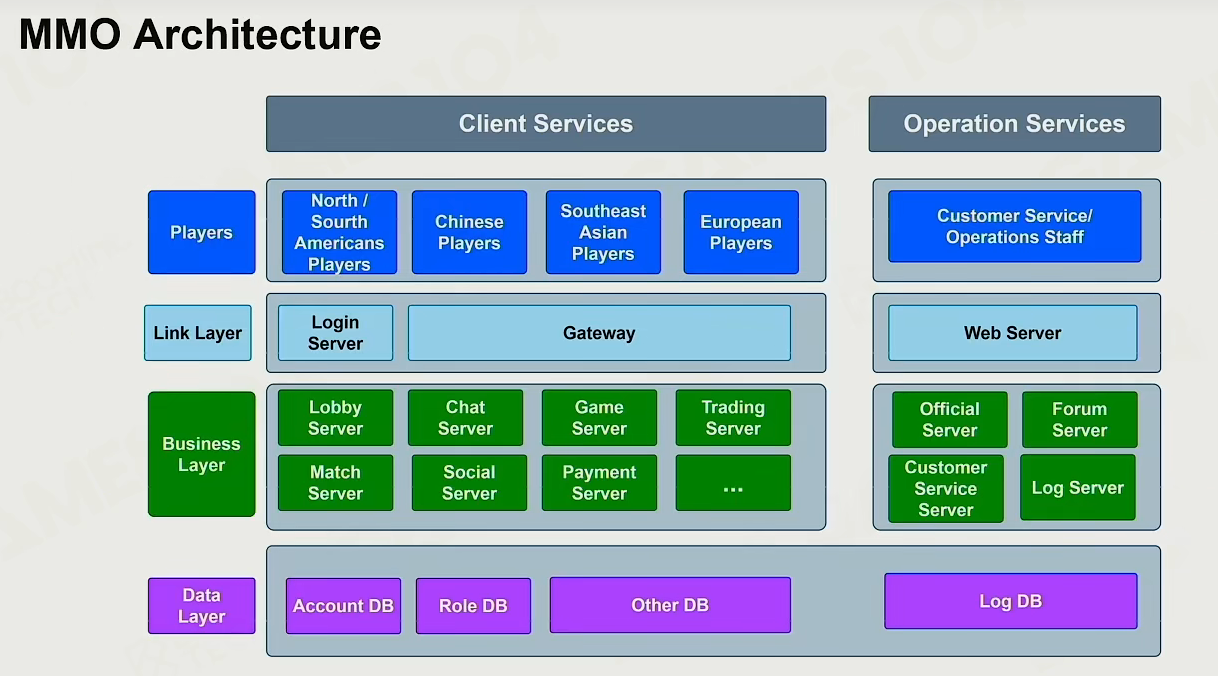 MMO Architecture

Client Services

Operation Services

Players

North / Sourth Americans Players

Chinese Players

Southeast Asian Players

European Players

Customer Service/ Operations Staff

Link Layer

Login Server

Gateway

Web Server

Business Layer

Lobby Server

Chat Server

Game Server

Trading Server

Match Server

Social Server

Payment Server

...

Official Server

Forum Server

Customer Service Server

Log Server

Data Layer

Account DB

Role DB

Other DB

Log DB